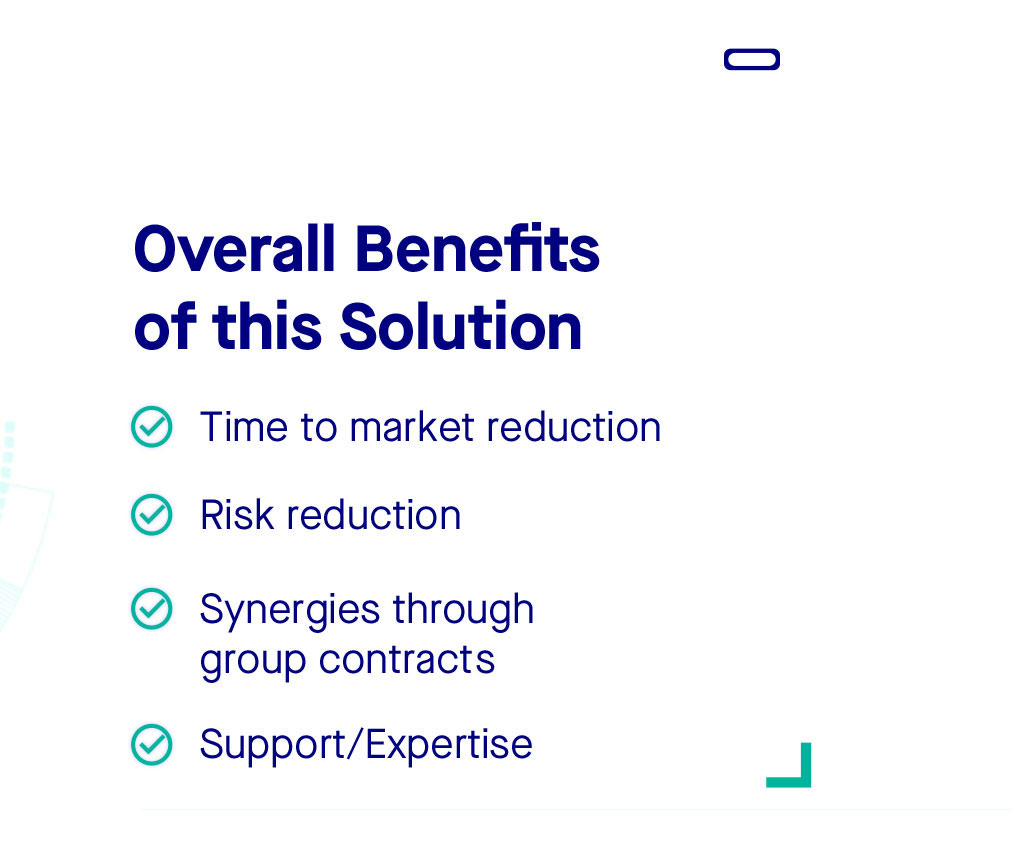 Overall Benefits of this Solution

Time to market reduction

Risk reduction

Synergies through group contracts

Support/Expertise